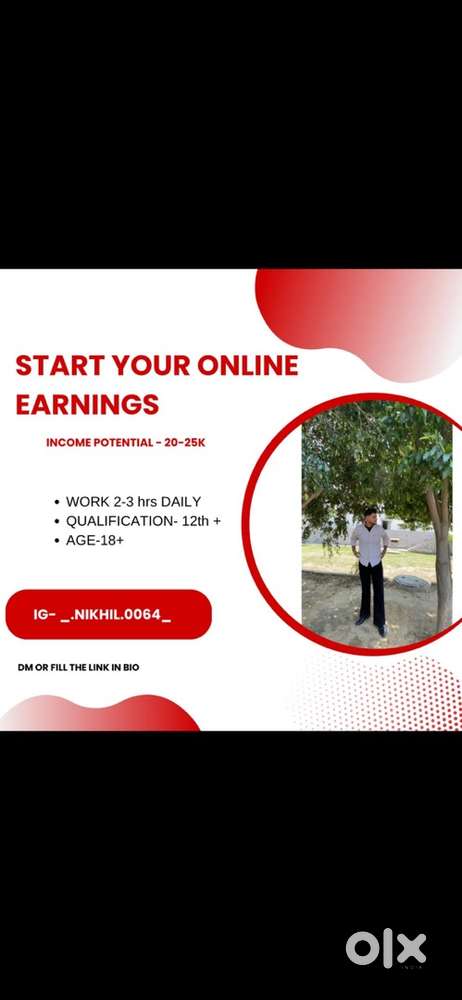 START YOUR ONLINE EARNINGS

INCOME POTENTIAL - 20-25K

• WORK 2-3 hrs DAILY
• QUALIFICATION- 12th +
• AGE-18+

IG- _.NIKHIL.0064_

DM OR FILL THE LINK IN BIO

olx